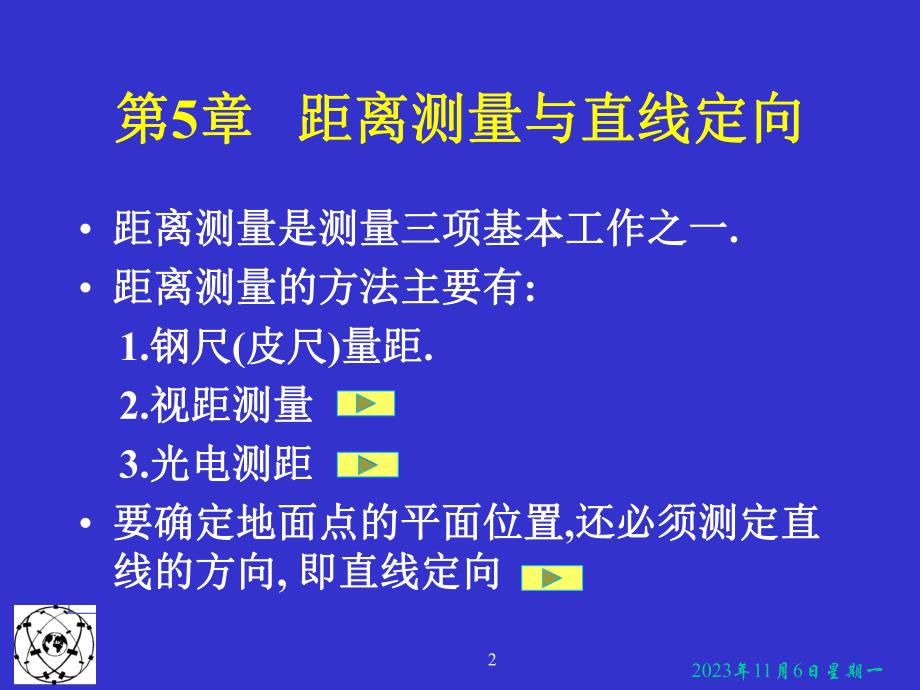 第5章　距离测量与直线定向

• 距离测量是测量三项基本工作之一.

• 距离测量的方法主要有:

1.钢尺(皮尺)量距.

2.视距测量

3.光电测距

• 要确定地面点的平面位置,还必须测定直线的方向, 即直线定向

2

2023年11月6日星期一